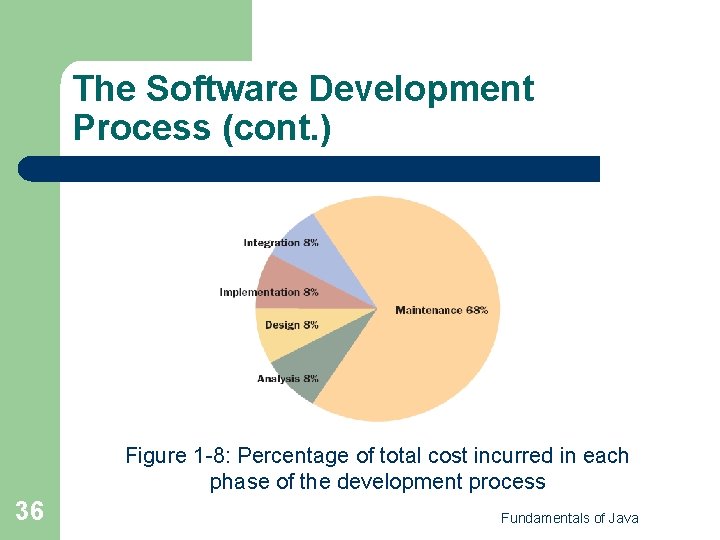 The Software Development Process (cont.)

Integration 8%

Implementation 8%

Design 8%

Analysis 8%

Maintenance 68%

Figure 1-8: Percentage of total cost incurred in each phase of the development process

36

Fundamentals of Java